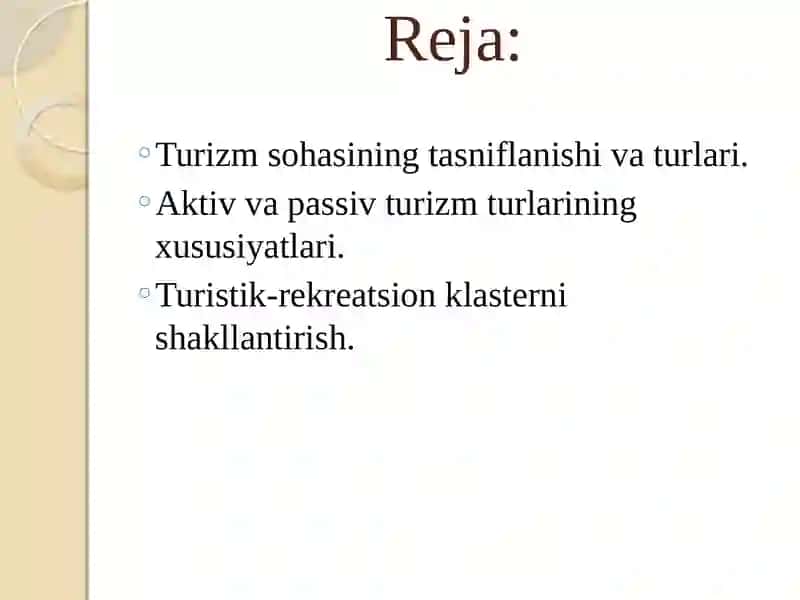 Reja:

◦ Turizm sohasining tasniflanishi va turlari.
◦ Aktiv va passiv turizm turlarining xususiyatlari.
◦ Turistik-rekreatsion klasterni shakllantirish.